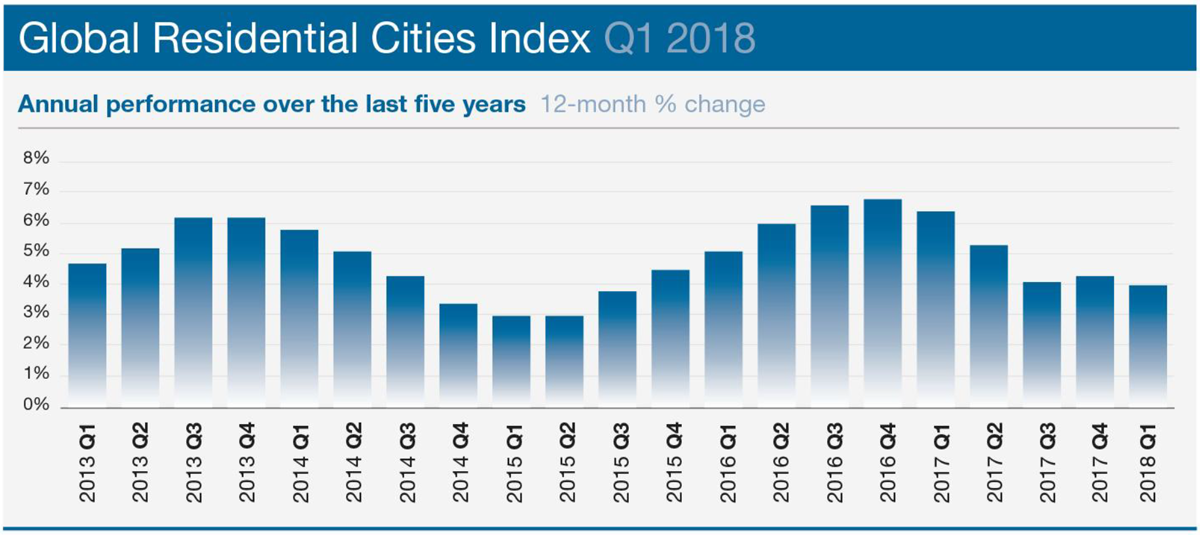 Global Residential Cities Index Q1 2018

Annual performance over the last five years 12-month % change

8%
7%
6%
5%
4%
3%
2%
1%
0%

2013 Q1
2013 Q2
2013 Q3
2013 Q4
2014 Q1
2014 Q2
2014 Q3
2014 Q4
2015 Q1
2015 Q2
2015 Q3
2015 Q4
2016 Q1
2016 Q2
2016 Q3
2016 Q4
2017 Q1
2017 Q2
2017 Q3
2017 Q4
2018 Q1